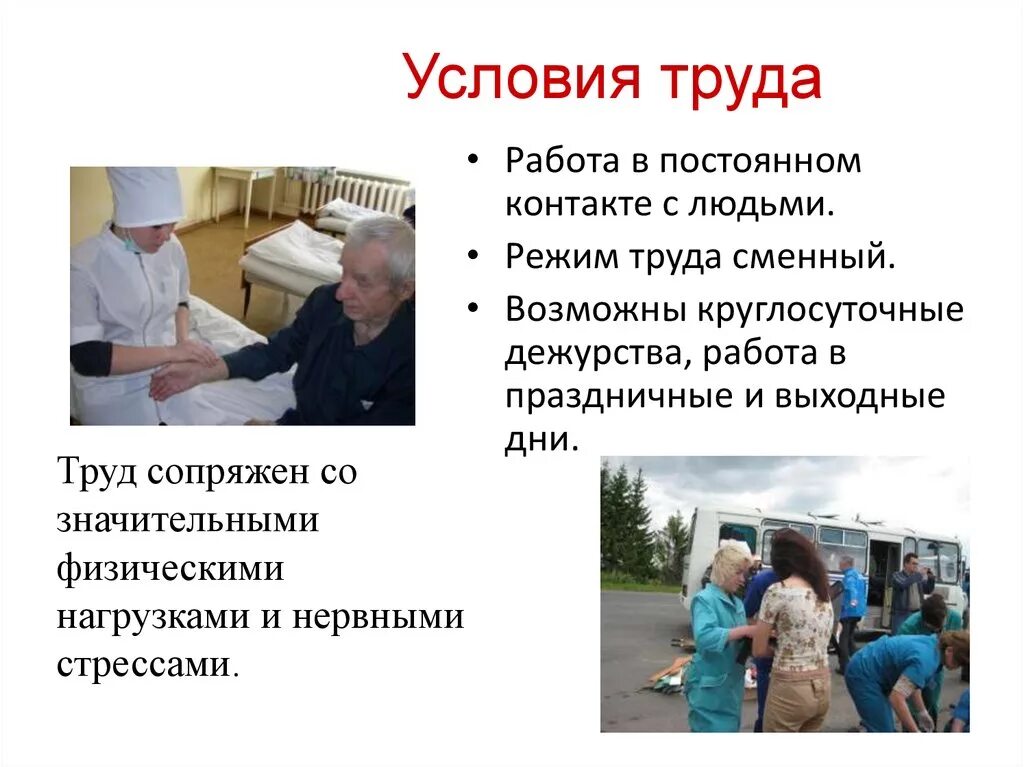 Условия труда

• Работа в постоянном контакте с людьми.
• Режим труда сменный.
• Возможны круглосуточные дежурства, работа в праздничные и выходные дни.

Труд сопряжен со значительными физическими нагрузками и нервными стрессами.